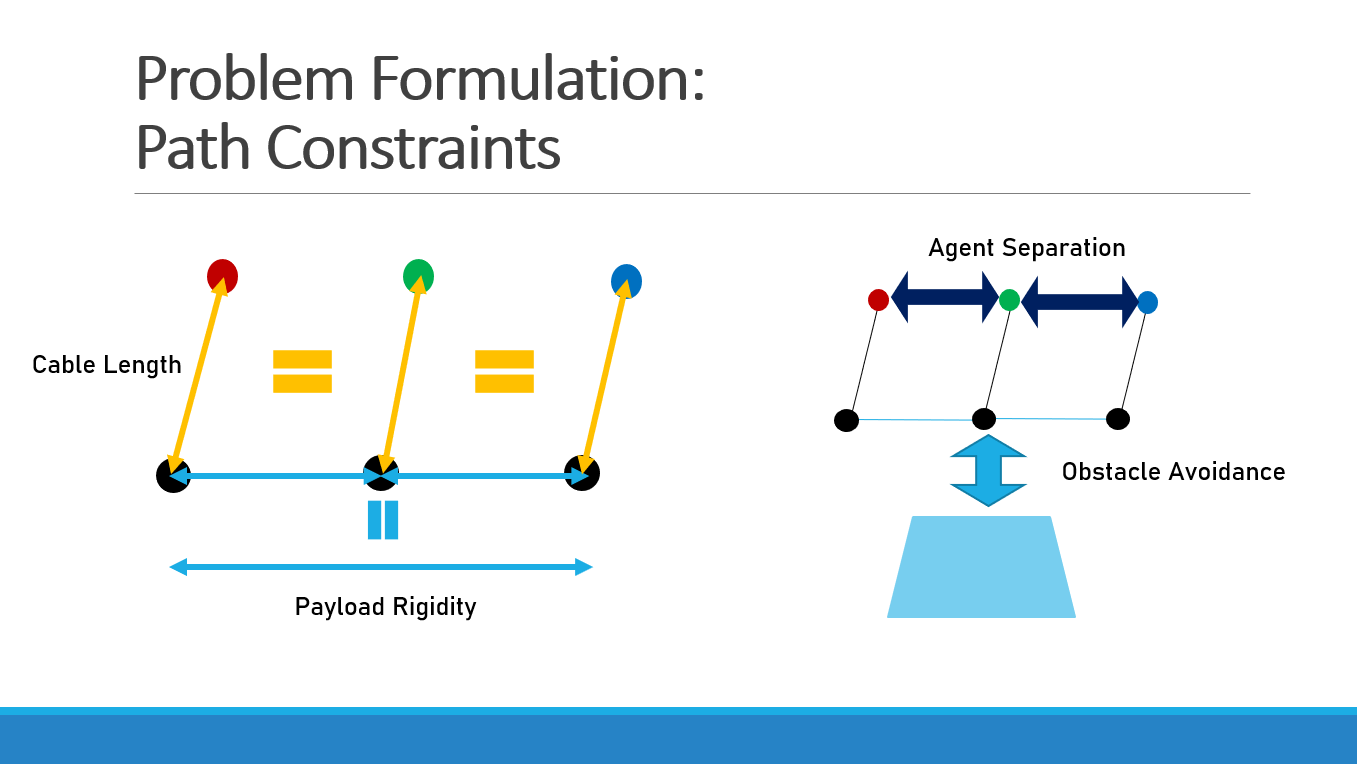 Problem Formulation:
Path Constraints

Cable Length

Payload Rigidity

Agent Separation

Obstacle Avoidance